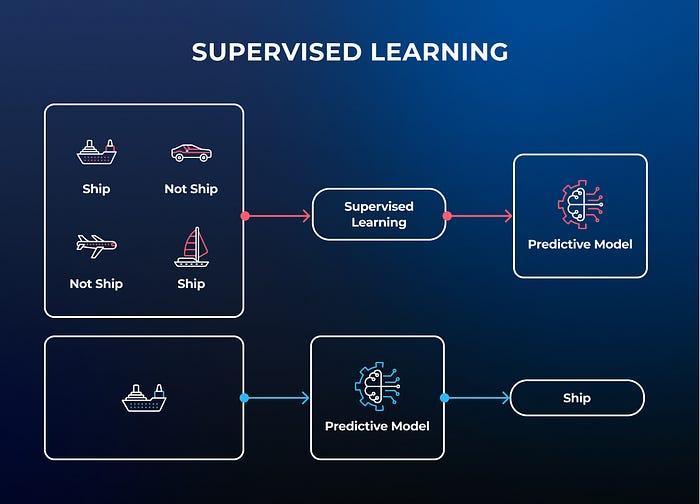 SUPERVISED LEARNING

Ship

Not Ship

Not Ship

Ship

Supervised Learning

Predictive Model

Predictive Model

Ship